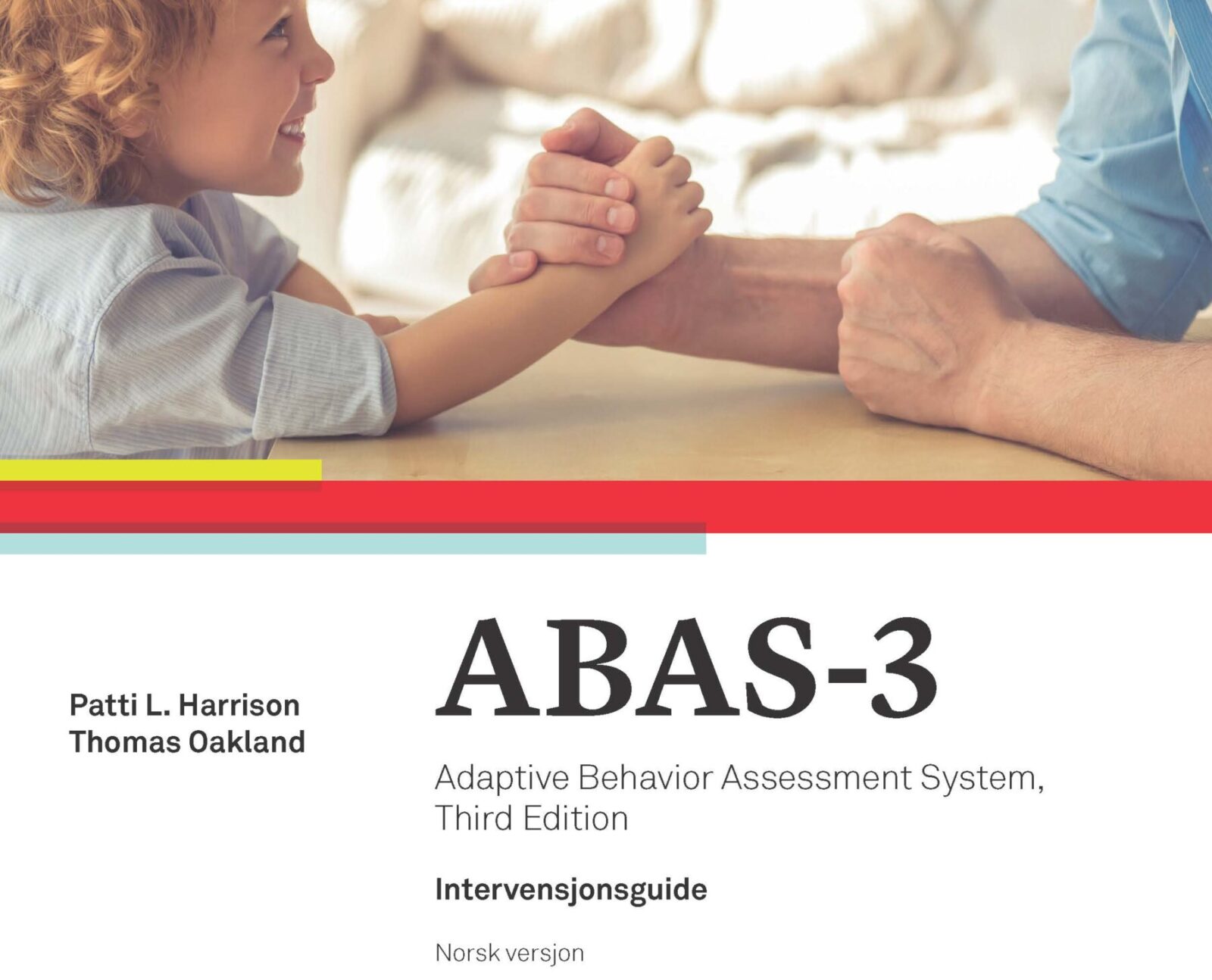 Patti L. Harrison
Thomas Oakland

ABAS-3

Adaptive Behavior Assessment System, Third Edition

Intervensjonsguide

Norsk versjon